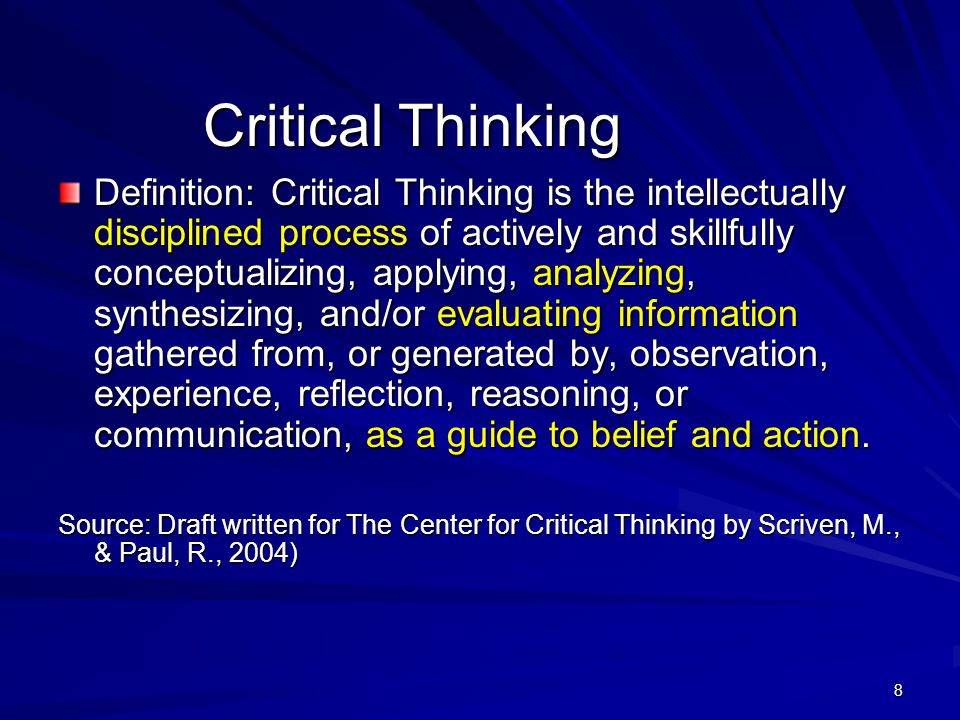 Critical Thinking

Definition: Critical Thinking is the intellectually disciplined process of actively and skillfully conceptualizing, applying, analyzing, synthesizing, and/or evaluating information gathered from, or generated by, observation, experience, reflection, reasoning, or communication, as a guide to belief and action.

Source: Draft written for The Center for Critical Thinking by Scriven, M., & Paul, R., 2004)

8